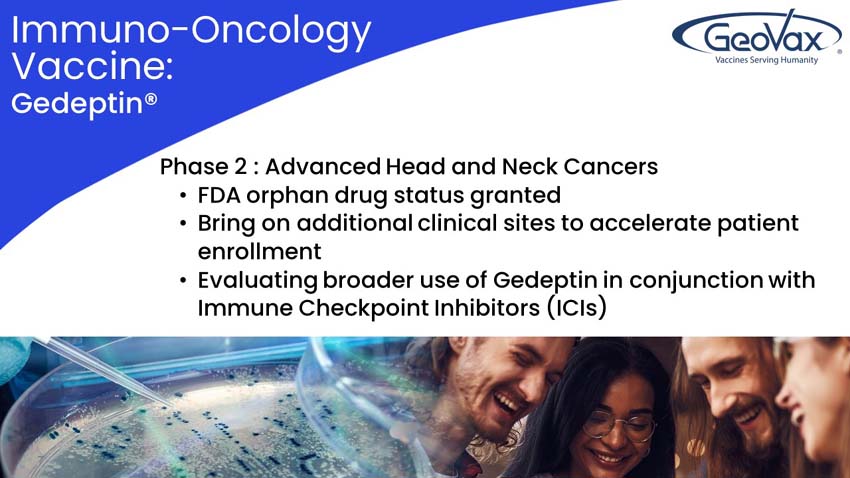 Immuno-Oncology Vaccine:
Gedeptin®

GeoVax®
Vaccines Serving Humanity

Phase 2 : Advanced Head and Neck Cancers
• FDA orphan drug status granted
• Bring on additional clinical sites to accelerate patient enrollment
• Evaluating broader use of Gedeptin in conjunction with Immune Checkpoint Inhibitors (ICIs)